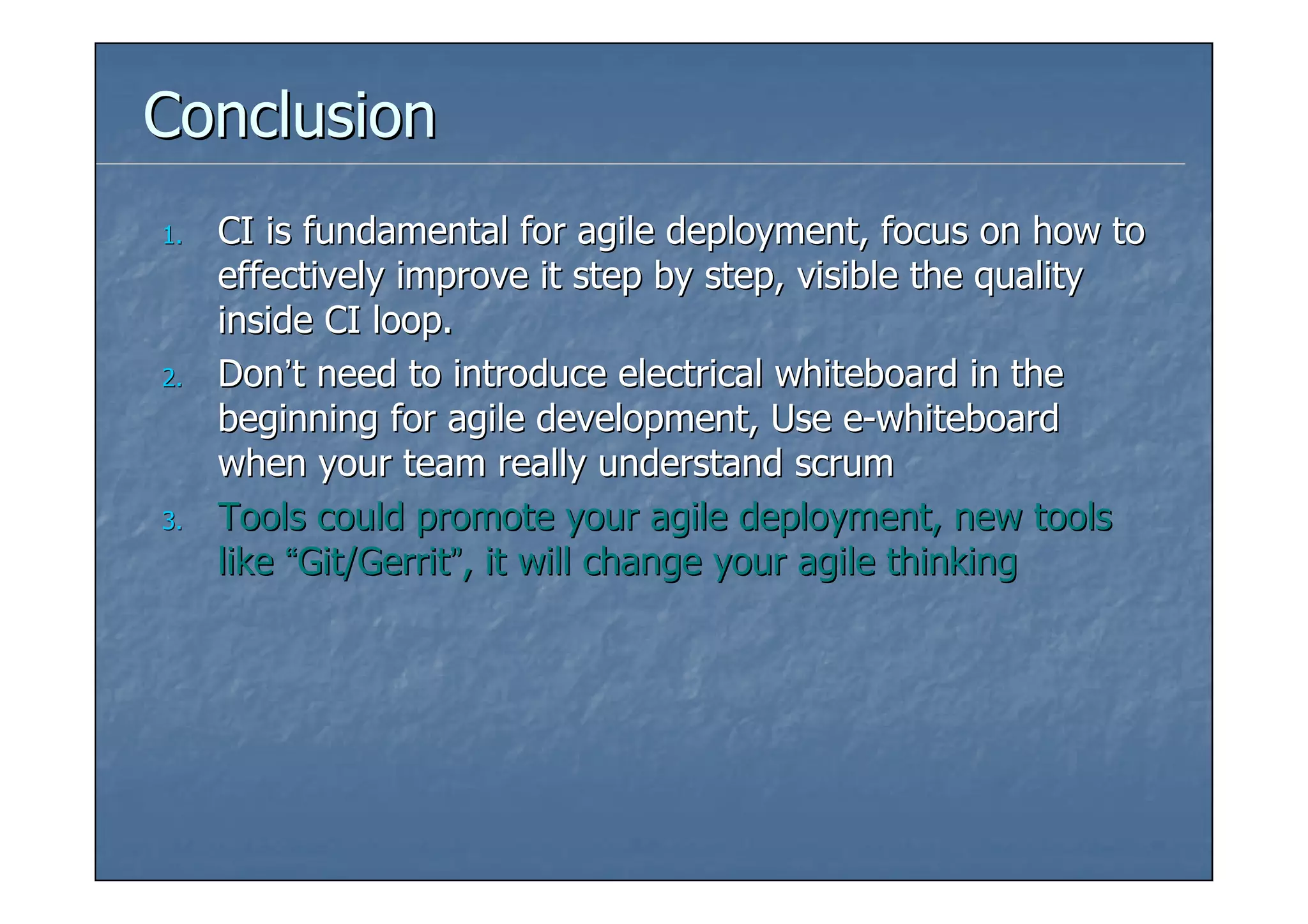 Conclusion

1. CI is fundamental for agile deployment, focus on how to effectively improve it step by step, visible the quality inside CI loop.
2. Don’t need to introduce electrical whiteboard in the beginning for agile development, Use e-whiteboard when your team really understand scrum
3. Tools could promote your agile deployment, new tools like “Git/Gerrit”, it will change your agile thinking